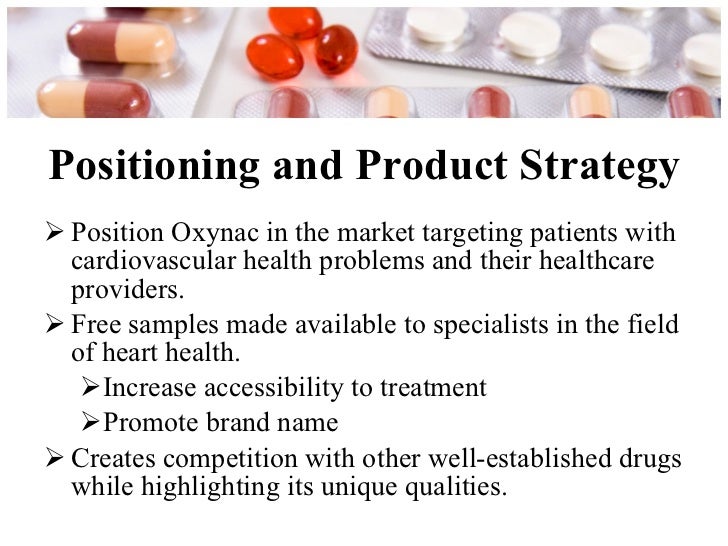 Positioning and Product Strategy

➢ Position Oxynac in the market targeting patients with cardiovascular health problems and their healthcare providers.

➢ Free samples made available to specialists in the field of heart health.

➢ Increase accessibility to treatment

➢ Promote brand name

➢ Creates competition with other well-established drugs while highlighting its unique qualities.